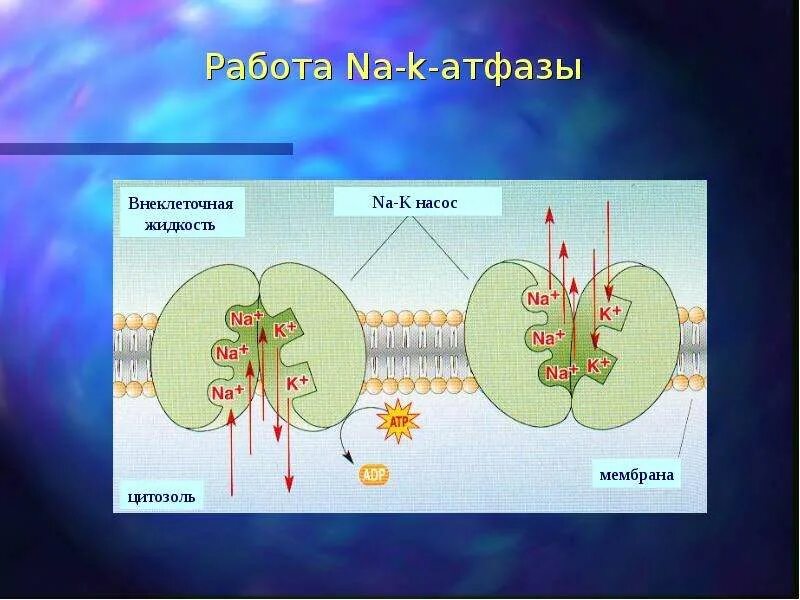 Работа Na-k-атфазы

Внеклеточная жидкость

Na-K насос

$Na^+$
$Na^+$
$Na^+$
$K^+$
$K^+$

ATP

ADP

$Na^+$
$Na^+$
$Na^+$
$K^+$
$K^+$

мембрана

цитозоль